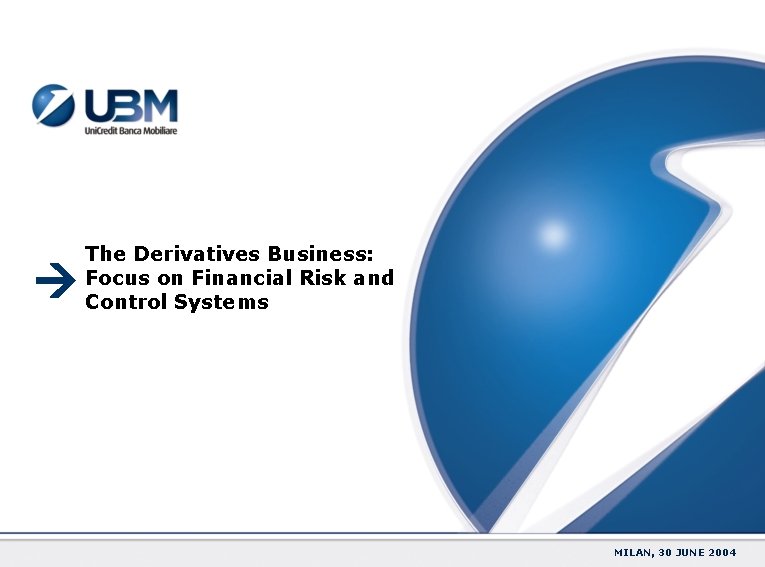 UBM
UniCredit Banca Mobiliare

The Derivatives Business: Focus on Financial Risk and Control Systems

MILAN, 30 JUNE 2004